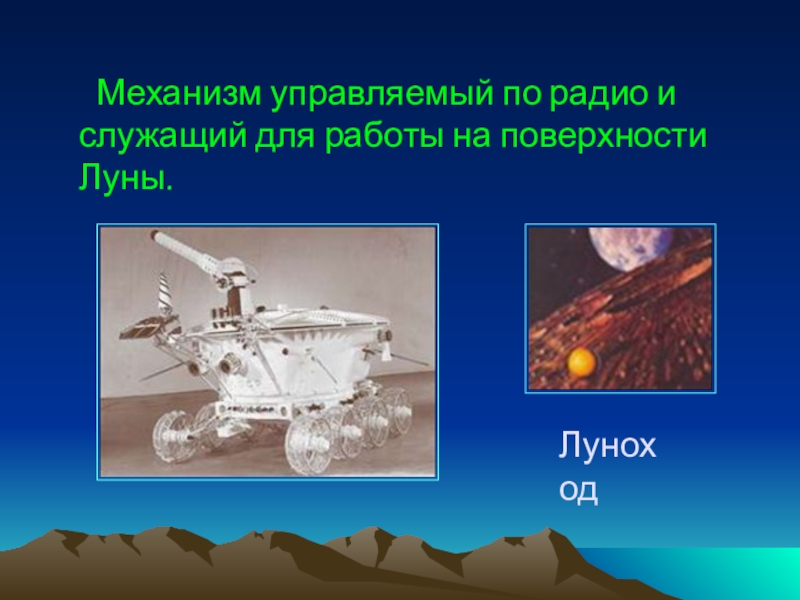 Механизм управляемый по радио и служащий для работы на поверхности Луны.

Лунох
од